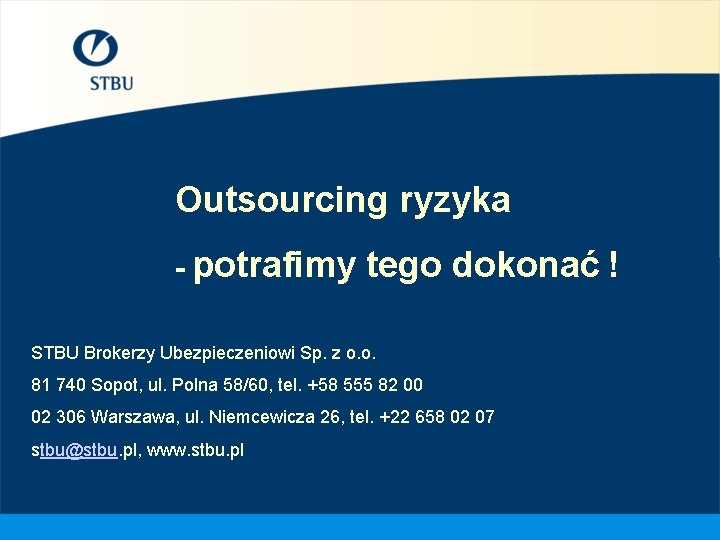 STBU

Outsourcing ryzyka

- potrafimy tego dokonać !

STBU Brokerzy Ubezpieczeniowi Sp. z o.o.

81 740 Sopot, ul. Polna 58/60, tel. +58 555 82 00

02 306 Warszawa, ul. Niemcewicza 26, tel. +22 658 02 07

stbu@stbu.pl, www.stbu.pl